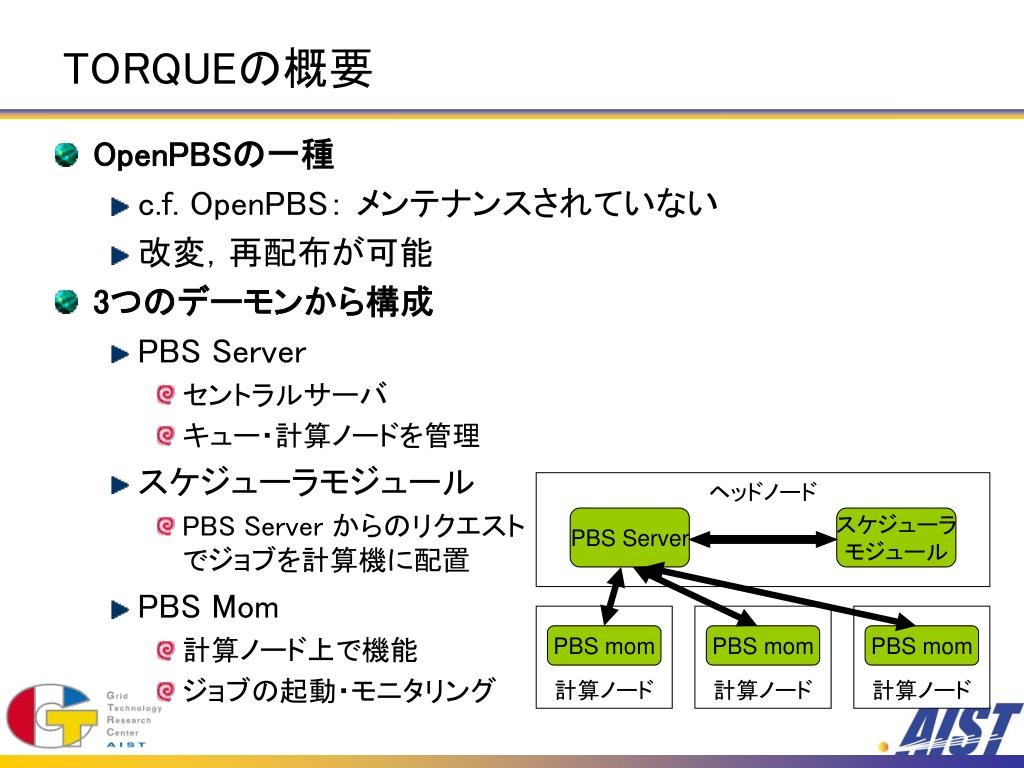 TORQUEの概要

OpenPBSの一種

c.f. OpenPBS: メンテナンスされていない

改変, 再配布が可能

3つのデーモンから構成

PBS Server

セントラルサーバ

キュー・計算ノードを管理

スケジューラモジュール

PBS Server からのリクエストでジョブを計算機に配置

PBS Mom

計算ノード上で機能

ジョブの起動・モニタリング

ヘッドノード

PBS Server

スケジューラモジュール

PBS mom

計算ノード

PBS mom

計算ノード

PBS mom

計算ノード

Grid Technology Research Center AIST

AIST